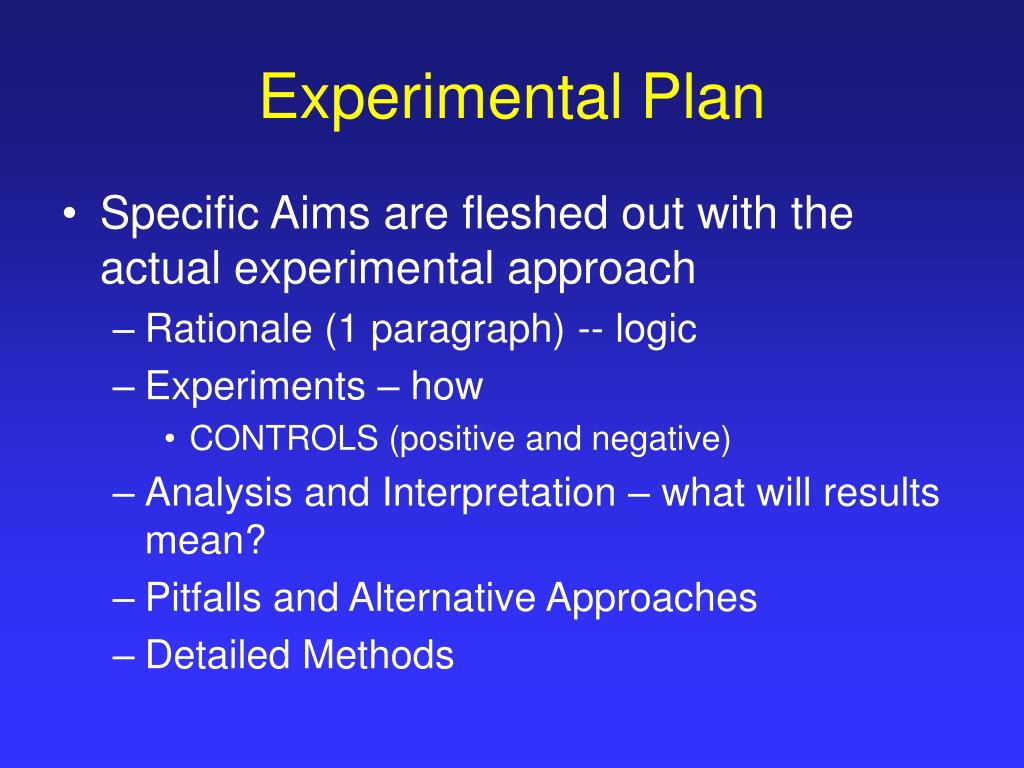 Experimental Plan

• Specific Aims are fleshed out with the actual experimental approach
– Rationale (1 paragraph) -- logic
– Experiments – how
• CONTROLS (positive and negative)
– Analysis and Interpretation – what will results mean?
– Pitfalls and Alternative Approaches
– Detailed Methods